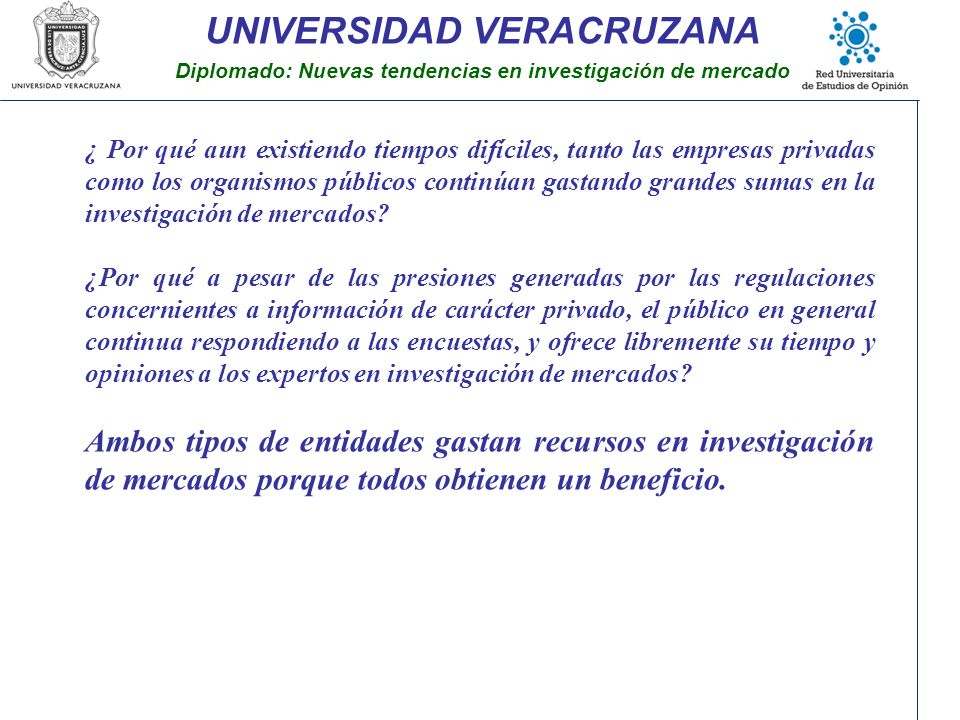 UNIVERSIDAD VERACRUZANA

UNIVERSIDAD VERACRUZANA

Diplomado: Nuevas tendencias en investigación de mercado

Red Universitaria de Estudios de Opinión

¿ Por qué aun existiendo tiempos difíciles, tanto las empresas privadas como los organismos públicos continúan gastando grandes sumas en la investigación de mercados?

¿Por qué a pesar de las presiones generadas por las regulaciones concernientes a información de carácter privado, el público en general continua respondiendo a las encuestas, y ofrece libremente su tiempo y opiniones a los expertos en investigación de mercados?

Ambos tipos de entidades gastan recursos en investigación de mercados porque todos obtienen un beneficio.